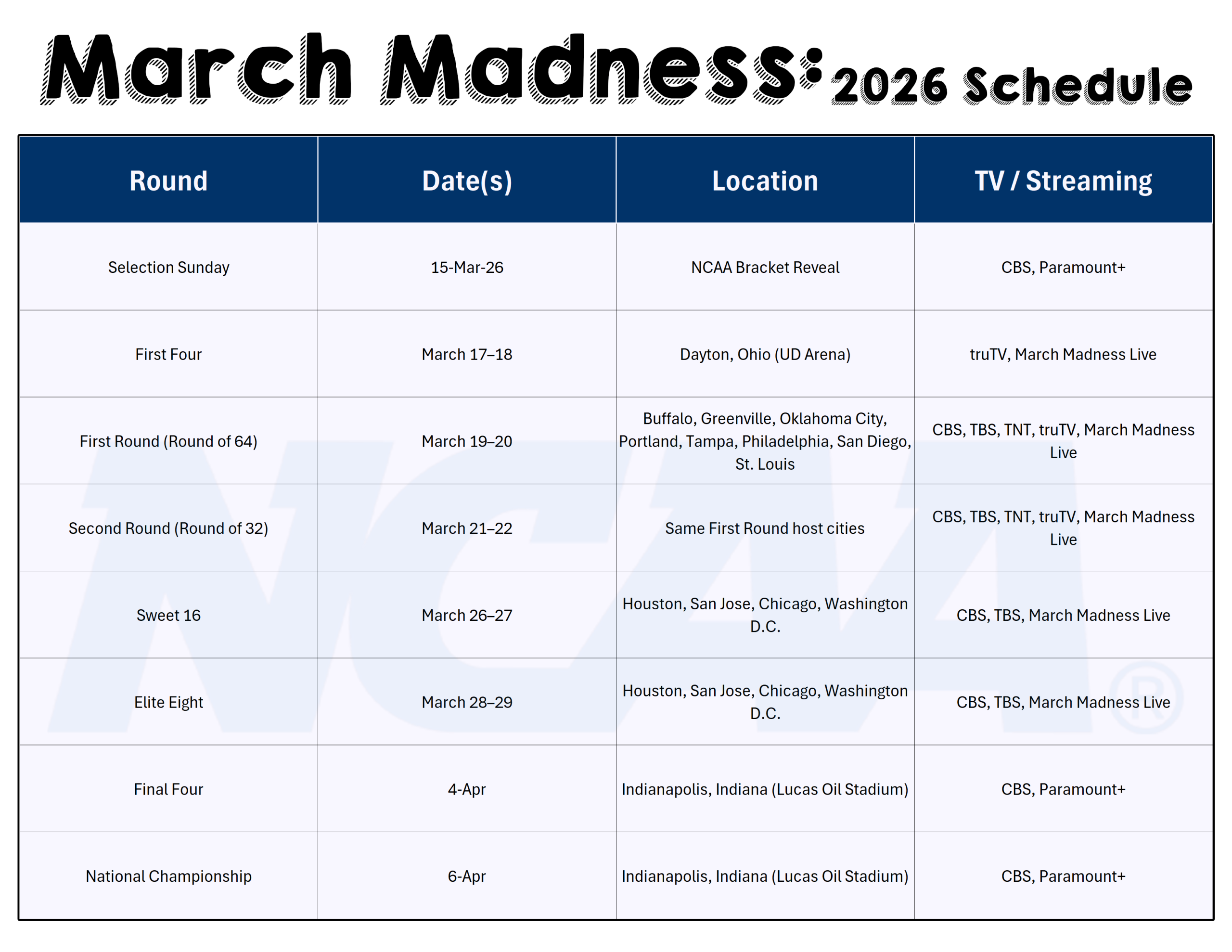 March Madness: 2026 Schedule

| Round | Date(s) | Location | TV / Streaming |
|---|---|---|---|
| Selection Sunday | 15-Mar-26 | NCAA Bracket Reveal | CBS, Paramount+ |
| First Four | March 17–18 | Dayton, Ohio (UD Arena) | truTV, March Madness Live |
| First Round (Round of 64) | March 19–20 | Buffalo, Greenville, Oklahoma City, Portland, Tampa, Philadelphia, San Diego, St. Louis | CBS, TBS, TNT, truTV, March Madness Live |
| Second Round (Round of 32) | March 21–22 | Same First Round host cities | CBS, TBS, TNT, truTV, March Madness Live |
| Sweet 16 | March 26–27 | Houston, San Jose, Chicago, Washington D.C. | CBS, TBS, March Madness Live |
| Elite Eight | March 28–29 | Houston, San Jose, Chicago, Washington D.C. | CBS, TBS, March Madness Live |
| Final Four | 4-Apr | Indianapolis, Indiana (Lucas Oil Stadium) | CBS, Paramount+ |
| National Championship | 6-Apr | Indianapolis, Indiana (Lucas Oil Stadium) | CBS, Paramount+ |

NCAA®